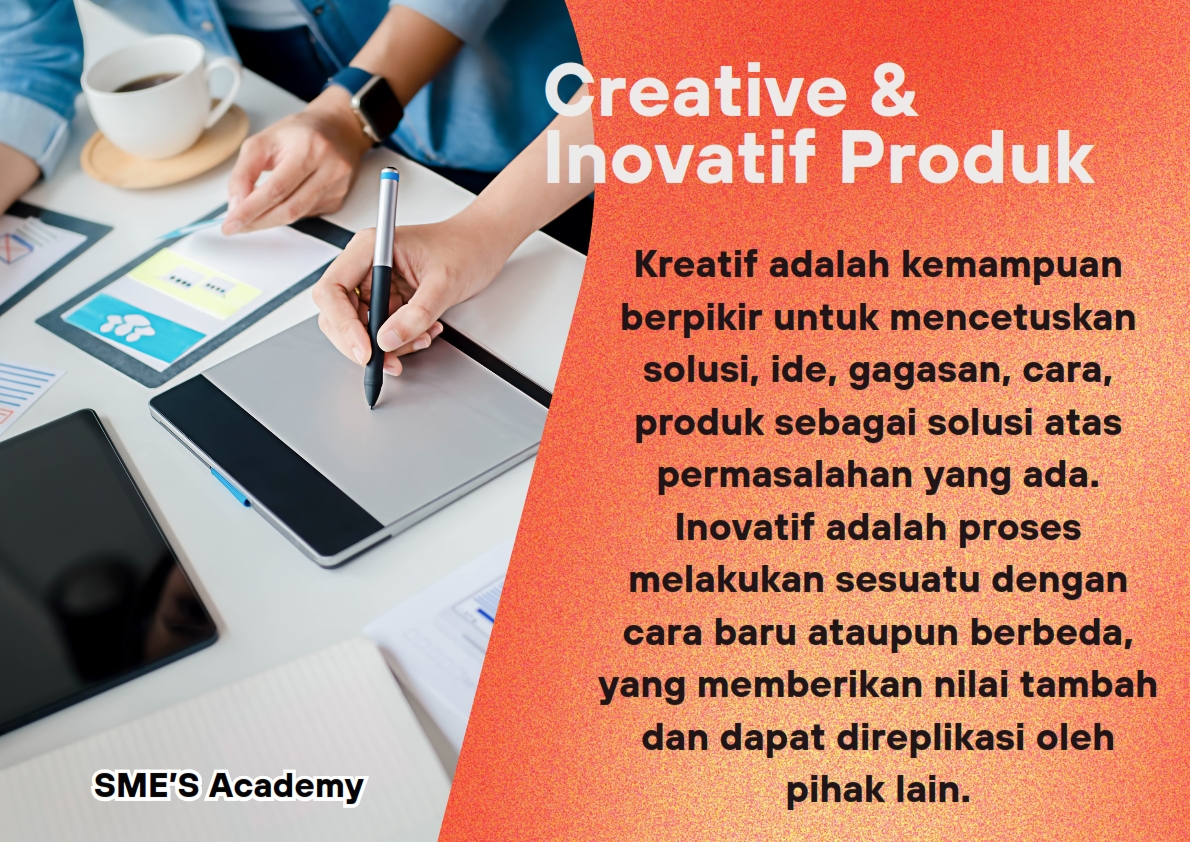 Creative & Inovatif Produk

Kreatif adalah kemampuan berpikir untuk mencetuskan solusi, ide, gagasan, cara, produk sebagai solusi atas permasalahan yang ada. Inovatif adalah proses melakukan sesuatu dengan cara baru ataupun berbeda, yang memberikan nilai tambah dan dapat direplikasi oleh pihak lain.

SME'S Academy